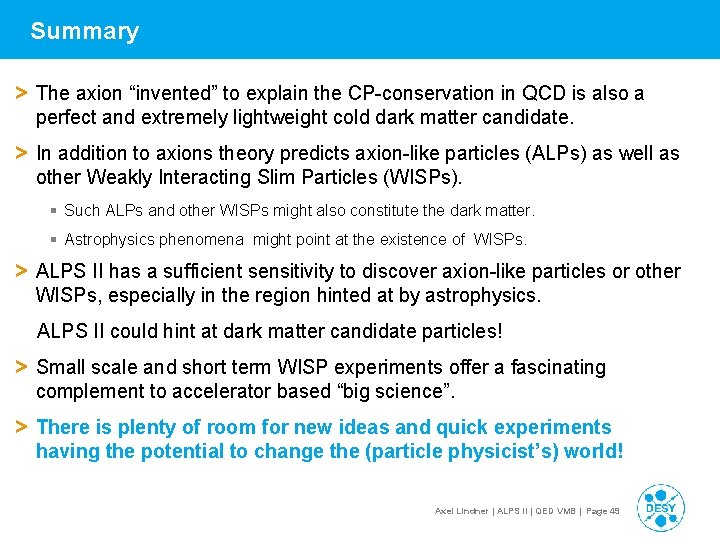 Summary

> The axion “invented” to explain the CP-conservation in QCD is also a perfect and extremely lightweight cold dark matter candidate.

> In addition to axions theory predicts axion-like particles (ALPs) as well as other Weakly Interacting Slim Particles (WISPs).

▪ Such ALPs and other WISPs might also constitute the dark matter.

▪ Astrophysics phenomena might point at the existence of WISPs.

> ALPS II has a sufficient sensitivity to discover axion-like particles or other WISPs, especially in the region hinted at by astrophysics.

ALPS II could hint at dark matter candidate particles!

> Small scale and short term WISP experiments offer a fascinating complement to accelerator based “big science”.

> There is plenty of room for new ideas and quick experiments having the potential to change the (particle physicist’s) world!

Axel Lindner | ALPS II | QED VMB | Page 49

DESY